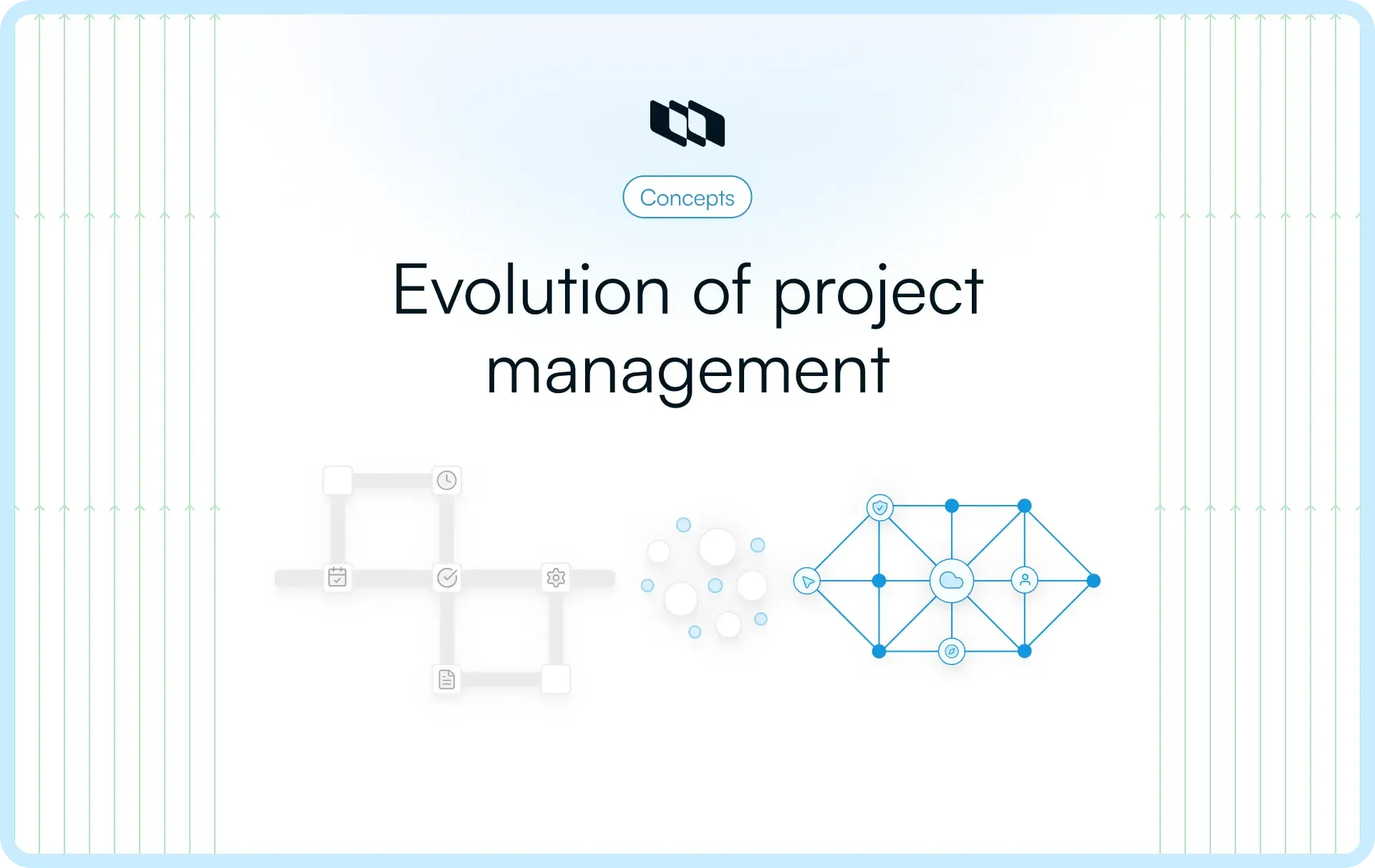 Concepts

Evolution of project management